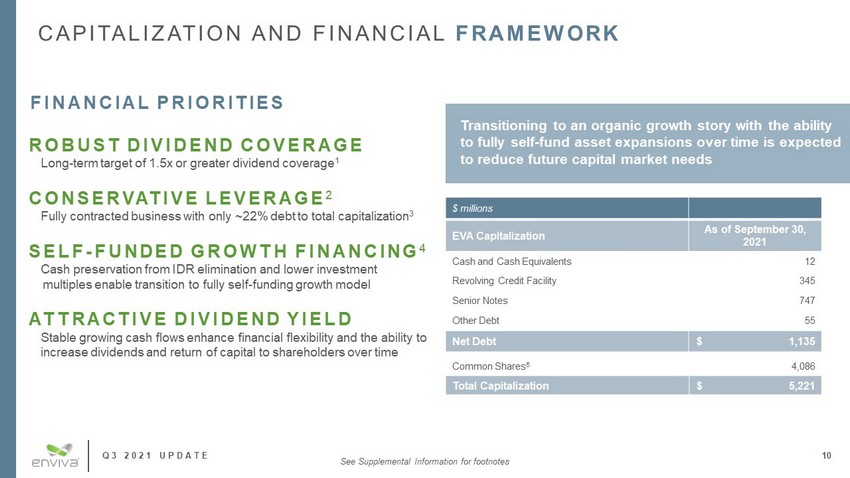 CAPITALIZATION AND FINANCIAL FRAMEWORK

FINANCIAL PRIORITIES

ROBUST DIVIDEND COVERAGE
Long-term target of 1.5x or greater dividend coverage$^1$

CONSERVATIVE LEVERAGE$^2$
Fully contracted business with only ~22% debt to total capitalization$^3$

SELF-FUNDED GROWTH FINANCING$^4$
Cash preservation from IDR elimination and lower investment multiples enable transition to fully self-funding growth model

ATTRACTIVE DIVIDEND YIELD
Stable growing cash flows enhance financial flexibility and the ability to increase dividends and return of capital to shareholders over time

Transitioning to an organic growth story with the ability to fully self-fund asset expansions over time is expected to reduce future capital market needs

| $ millions | |
|---|---|
| EVA Capitalization | As of September 30, 2021 |
| Cash and Cash Equivalents | 12 |
| Revolving Credit Facility | 345 |
| Senior Notes | 747 |
| Other Debt | 55 |
| Net Debt | $ 1,135 |
| Common Shares$^5$ | 4,086 |
| Total Capitalization | $ 5,221 |

enviva

Q3 2021 UPDATE

See Supplemental Information for footnotes

10